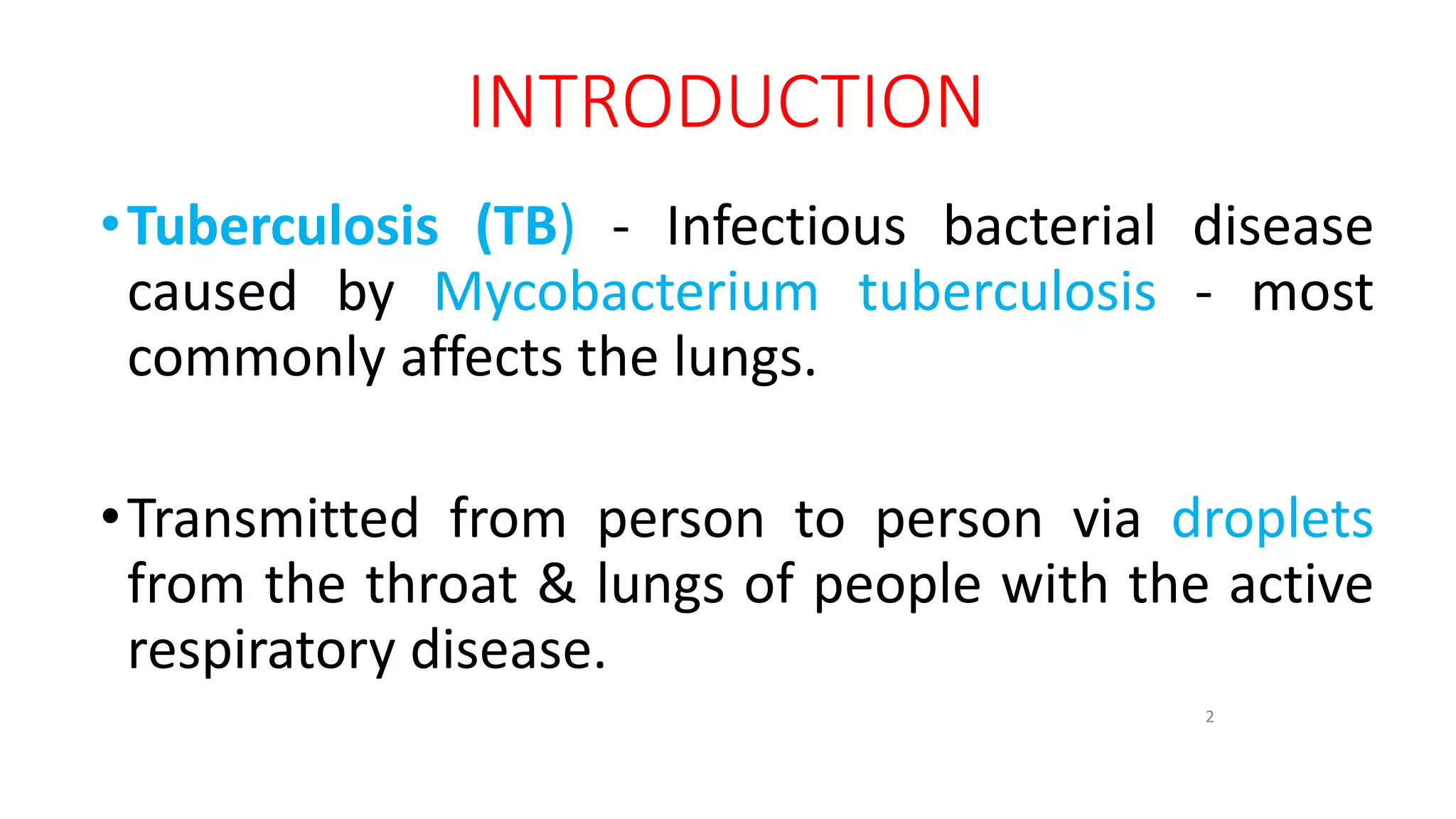 INTRODUCTION

• Tuberculosis (TB) - Infectious bacterial disease caused by Mycobacterium tuberculosis - most commonly affects the lungs.

• Transmitted from person to person via droplets from the throat & lungs of people with the active respiratory disease.

2